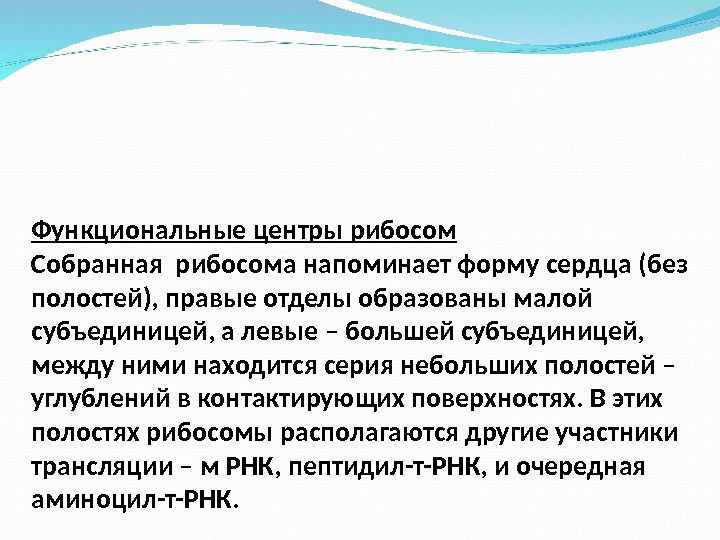 Функциональные центры рибосом
Собранная рибосома напоминает форму сердца (без полостей), правые отделы образованы малой субъединицей, а левые – большей субъединицей, между ними находится серия небольших полостей – углублений в контактирующих поверхностях. В этих полостях рибосомы располагаются другие участники трансляции – м РНК, пептидил-т-РНК, и очередная аминоцил-т-РНК.